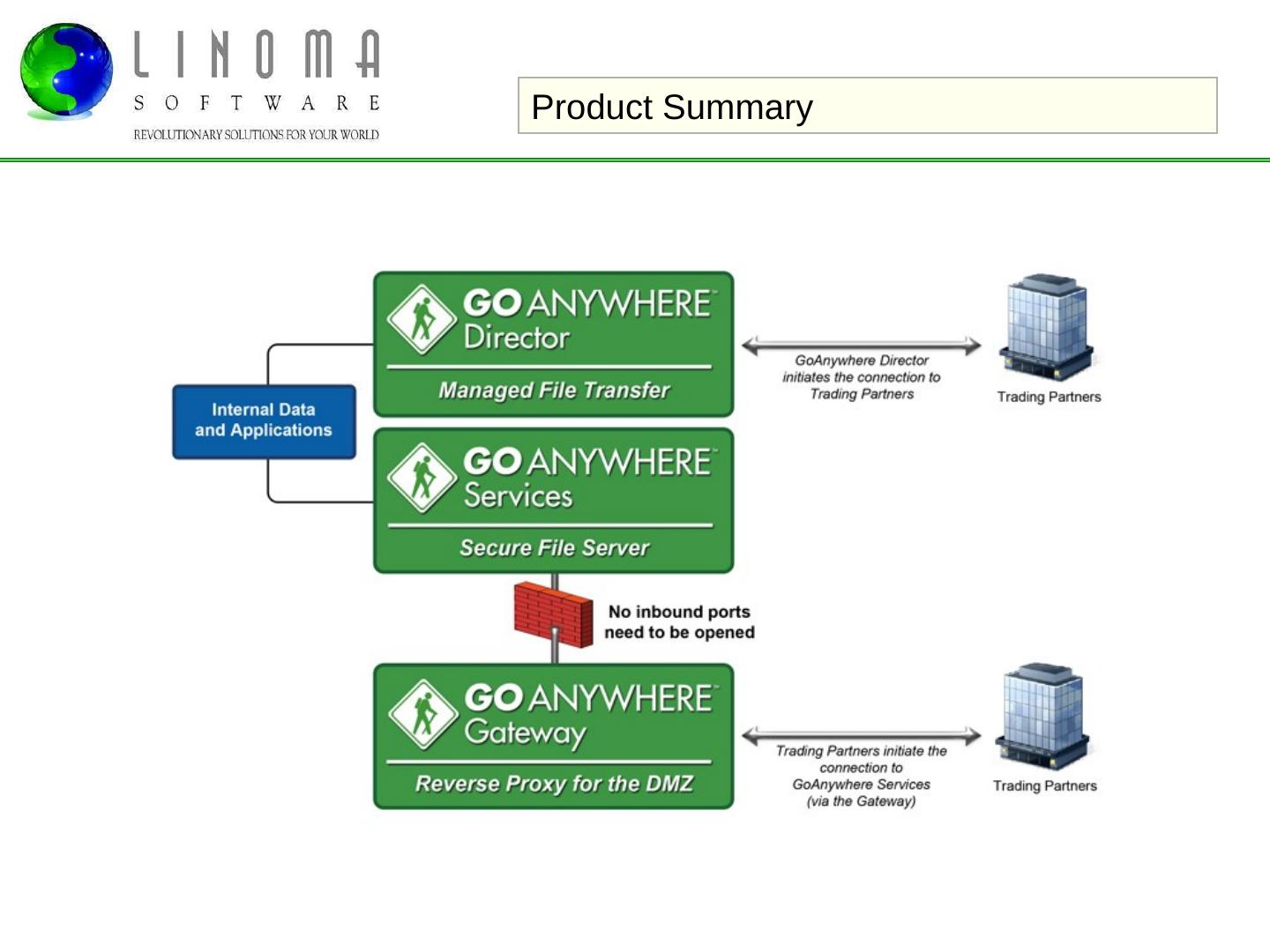 LINOMA
SOFTWARE
REVOLUTIONARY SOLUTIONS FOR YOUR WORLD

Product Summary

Internal Data and Applications

GO ANYWHERE™ Director
Managed File Transfer

GoAnywhere Director initiates the connection to Trading Partners

Trading Partners

GO ANYWHERE™ Services
Secure File Server

No inbound ports need to be opened

GO ANYWHERE™ Gateway
Reverse Proxy for the DMZ

Trading Partners initiate the connection to GoAnywhere Services (via the Gateway)

Trading Partners